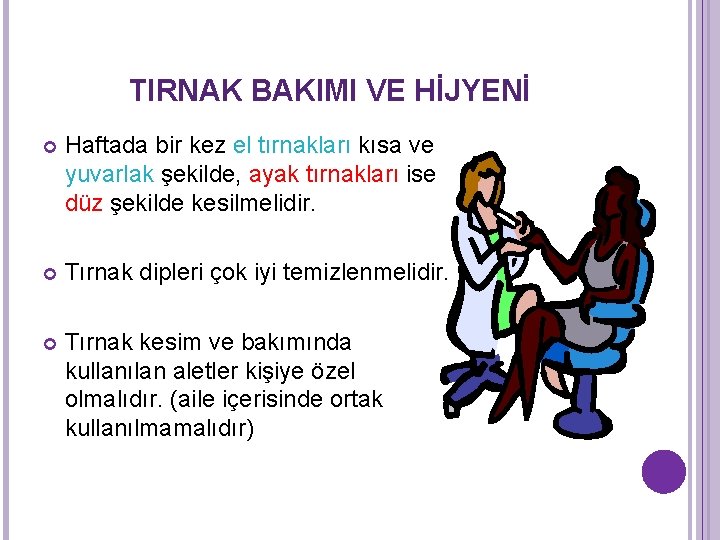 TIRNAK BAKIMI VE HİJYENİ

Haftada bir kez el tırnakları kısa ve yuvarlak şekilde, ayak tırnakları ise düz şekilde kesilmelidir.

Tırnak dipleri çok iyi temizlenmelidir.

Tırnak kesim ve bakımında kullanılan aletler kişiye özel olmalıdır. (aile içerisinde ortak kullanılmamalıdır)